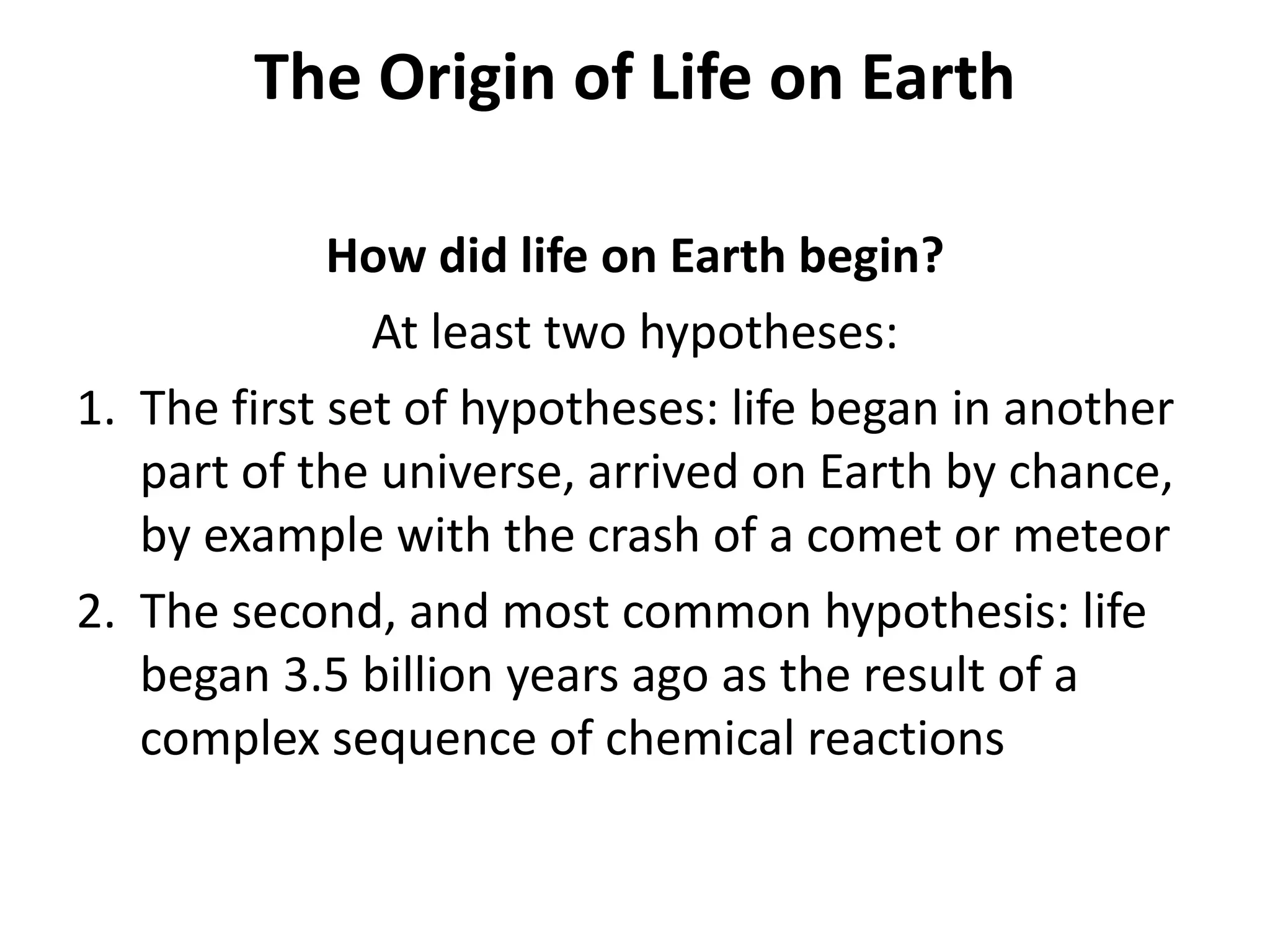 The Origin of Life on Earth

How did life on Earth begin?

At least two hypotheses:

1. The first set of hypotheses: life began in another part of the universe, arrived on Earth by chance, by example with the crash of a comet or meteor
2. The second, and most common hypothesis: life began 3.5 billion years ago as the result of a complex sequence of chemical reactions